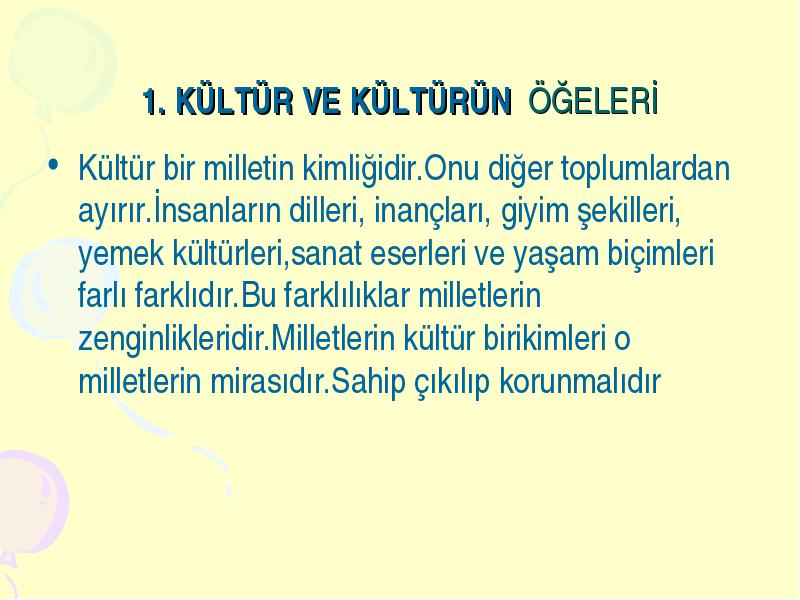 1. KÜLTÜR VE KÜLTÜRÜN ÖĞELERİ

• Kültür bir milletin kimliğidir.Onu diğer toplumlardan ayırır.İnsanların dilleri, inançları, giyim şekilleri, yemek kültürleri,sanat eserleri ve yaşam biçimleri farlı farklıdır.Bu farklılıklar milletlerin zenginlikleridir.Milletlerin kültür birikimleri o milletlerin mirasıdır.Sahip çıkılıp korunmalıdır